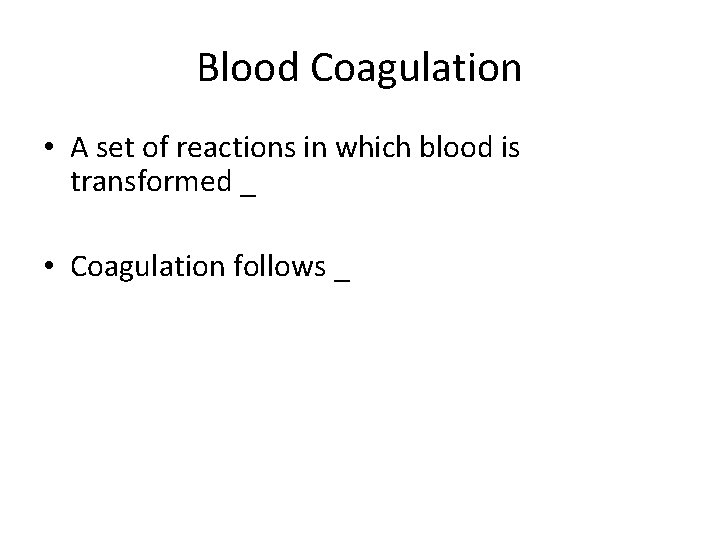 Blood Coagulation

• A set of reactions in which blood is transformed _

• Coagulation follows _